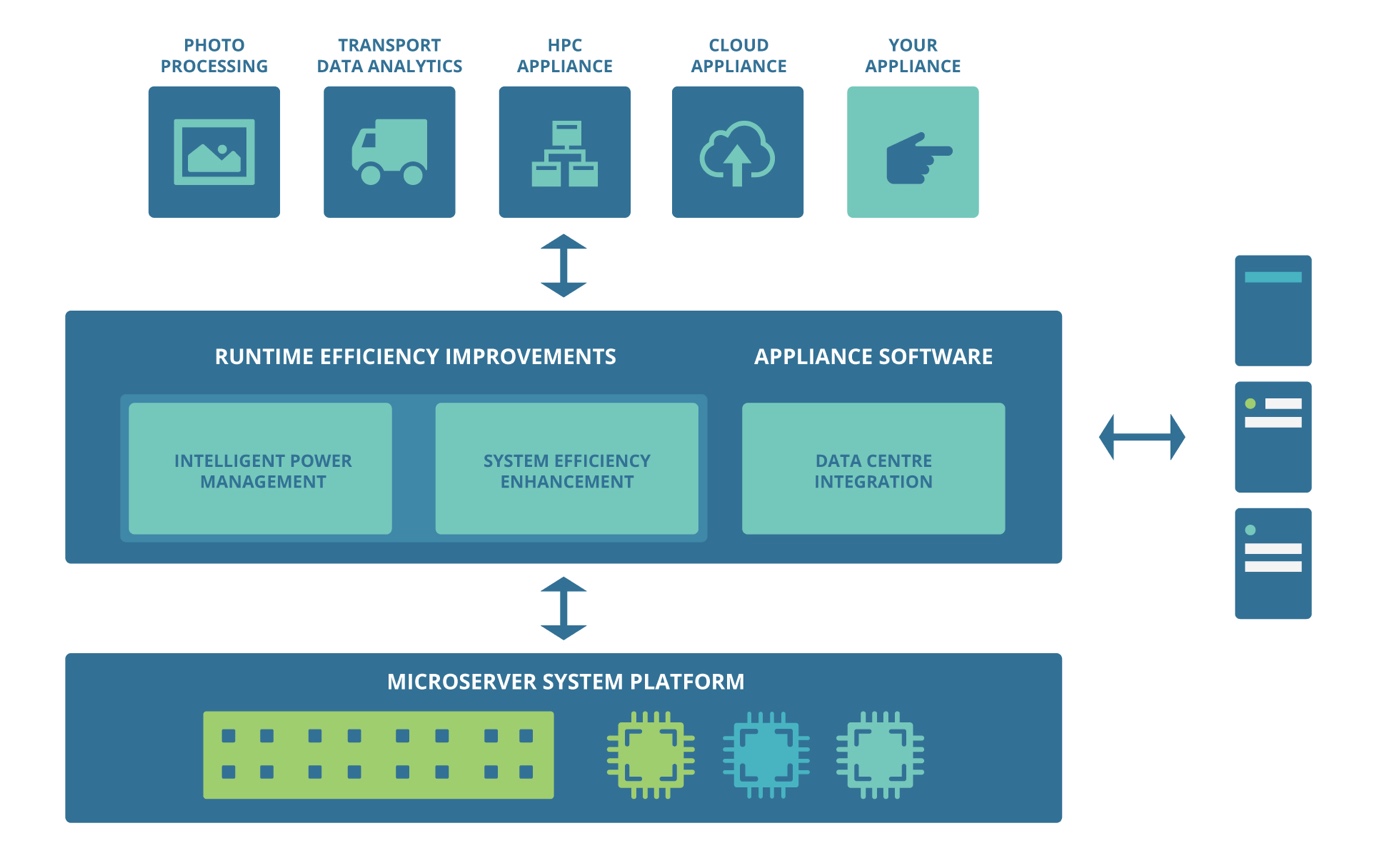 PHOTO PROCESSING

TRANSPORT DATA ANALYTICS

HPC APPLIANCE

CLOUD APPLIANCE

YOUR APPLIANCE

RUNTIME EFFICIENCY IMPROVEMENTS

APPLIANCE SOFTWARE

INTELLIGENT POWER MANAGEMENT

SYSTEM EFFICIENCY ENHANCEMENT

DATA CENTRE INTEGRATION

MICROSERVER SYSTEM PLATFORM